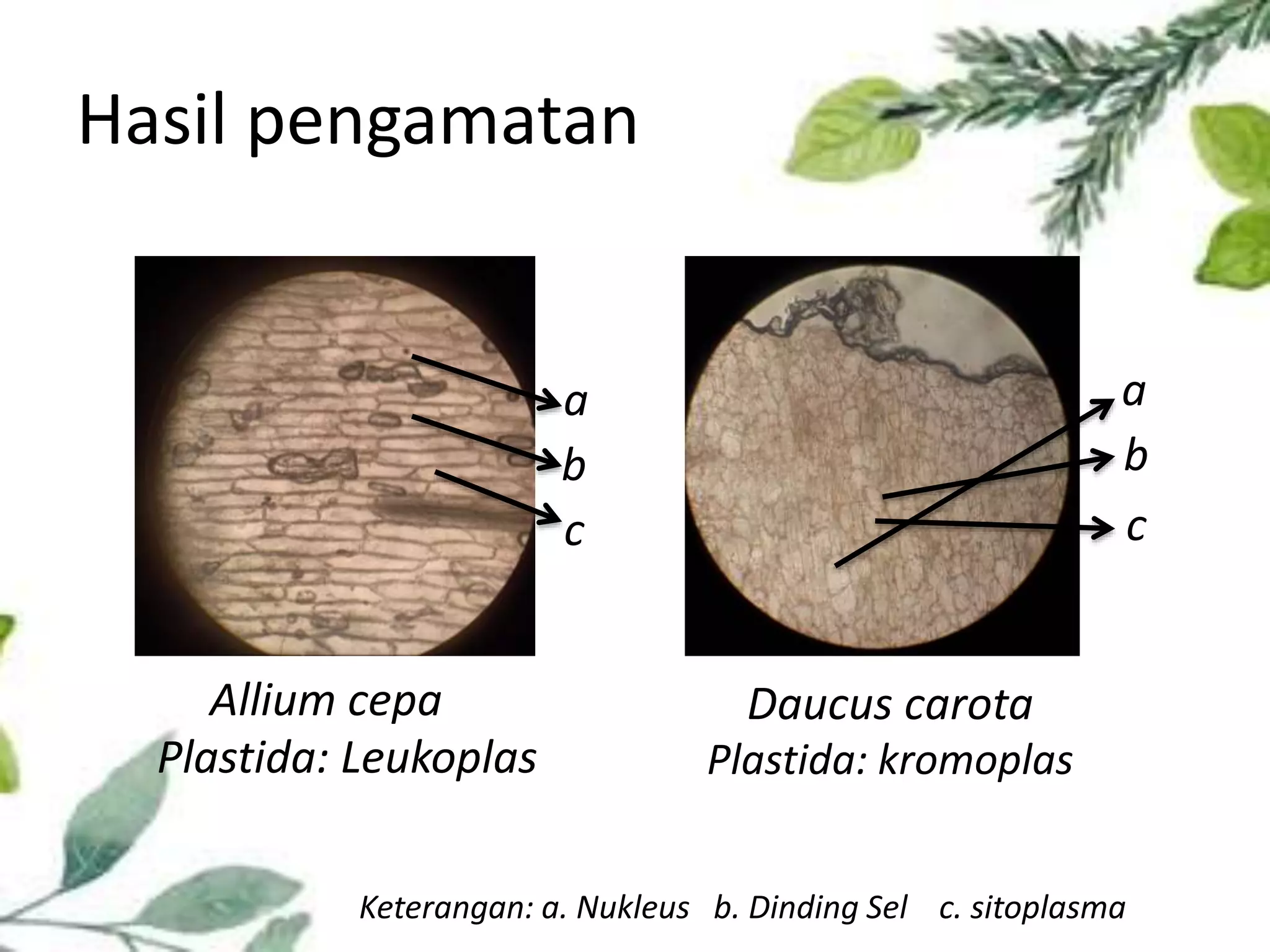 Hasil pengamatan

a
b
c

a
b
c

Allium cepa
Plastida: Leukoplas

Daucus carota
Plastida: kromoplas

Keterangan: a. Nukleus b. Dinding Sel c. sitoplasma